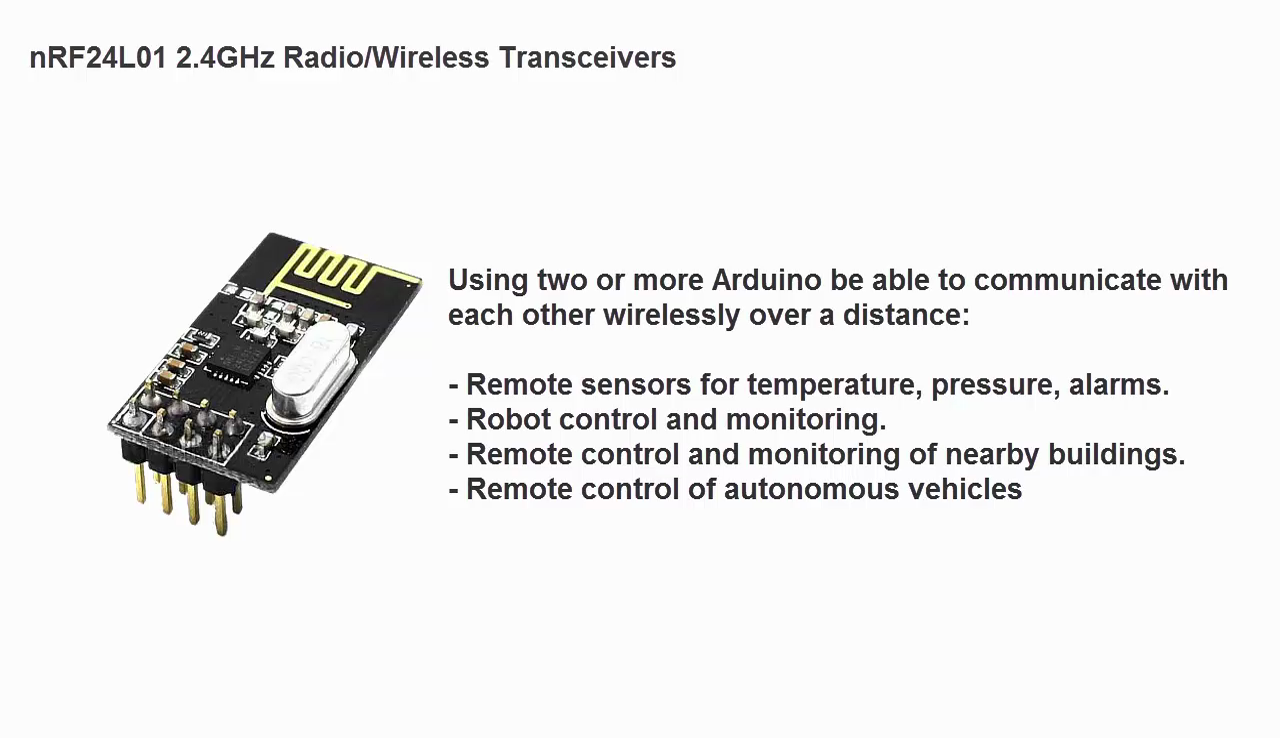 nRF24L01 2.4GHz Radio/Wireless Transceivers

Using two or more Arduino be able to communicate with each other wirelessly over a distance:

- Remote sensors for temperature, pressure, alarms.
- Robot control and monitoring.
- Remote control and monitoring of nearby buildings.
- Remote control of autonomous vehicles